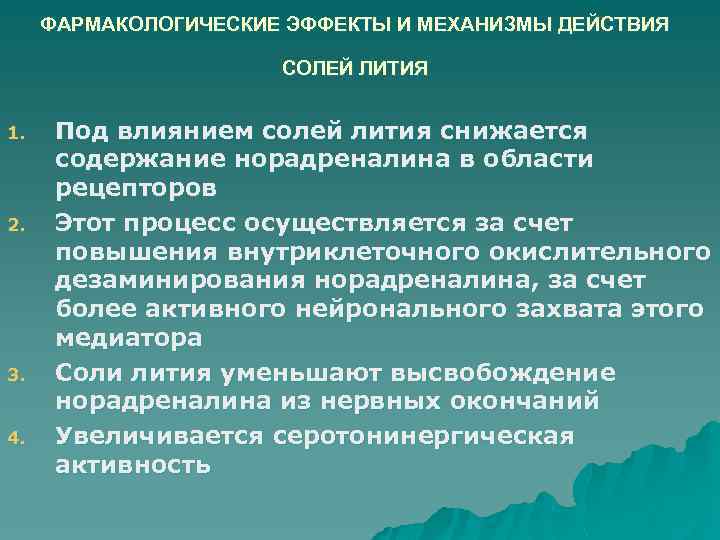 ФАРМАКОЛОГИЧЕСКИЕ ЭФФЕКТЫ И МЕХАНИЗМЫ ДЕЙСТВИЯ

СОЛЕЙ ЛИТИЯ

1. Под влиянием солей лития снижается содержание норадреналина в области рецепторов
2. Этот процесс осуществляется за счет повышения внутриклеточного окислительного дезаминирования норадреналина, за счет более активного нейронального захвата этого медиатора
3. Соли лития уменьшают высвобождение норадреналина из нервных окончаний
4. Увеличивается серотонинергическая активность